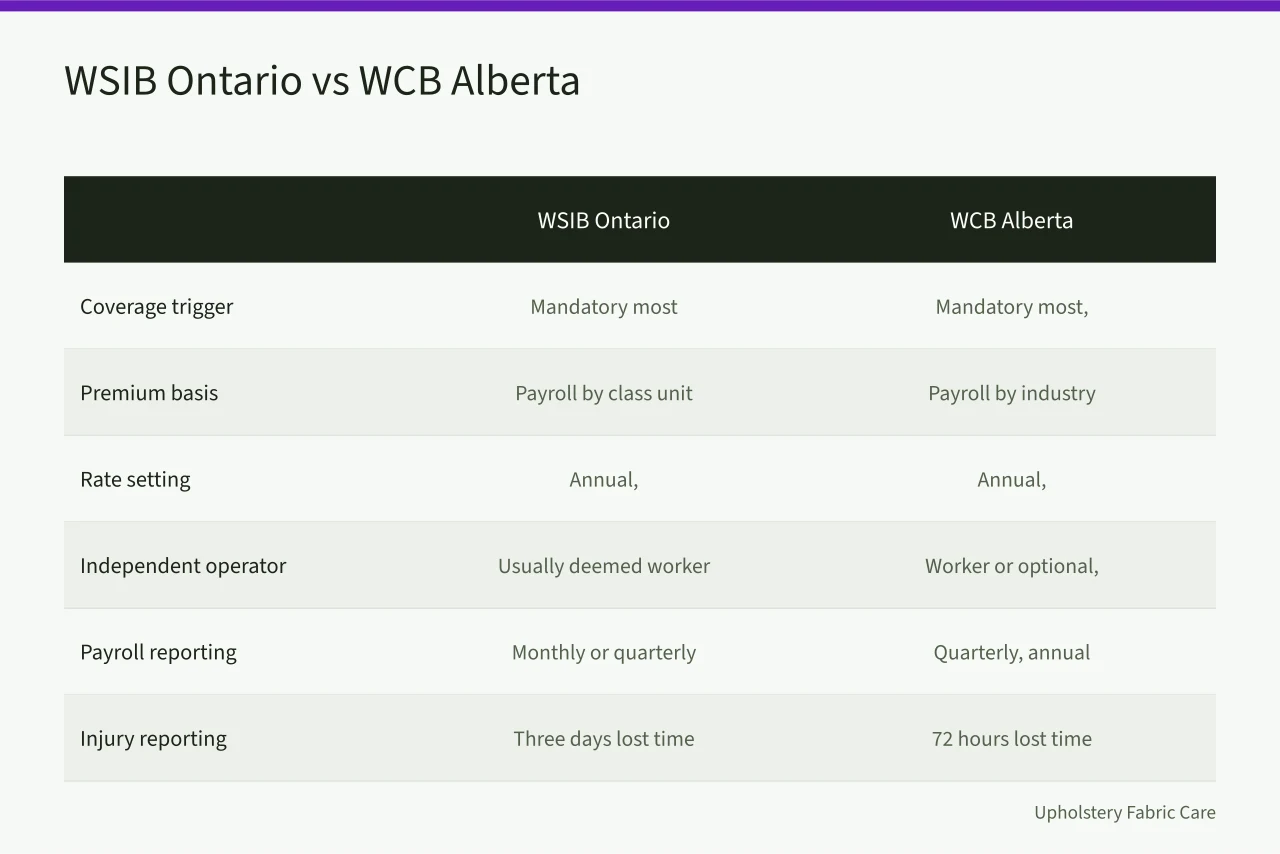 WSIB Ontario vs WCB Alberta

| | WSIB Ontario | WCB Alberta |
|---|---|---|
| Coverage trigger | Mandatory most | Mandatory most, |
| Premium basis | Payroll by class unit | Payroll by industry |
| Rate setting | Annual, | Annual, |
| Independent operator | Usually deemed worker | Worker or optional, |
| Payroll reporting | Monthly or quarterly | Quarterly, annual |
| Injury reporting | Three days lost time | 72 hours lost time |

Upholstery Fabric Care